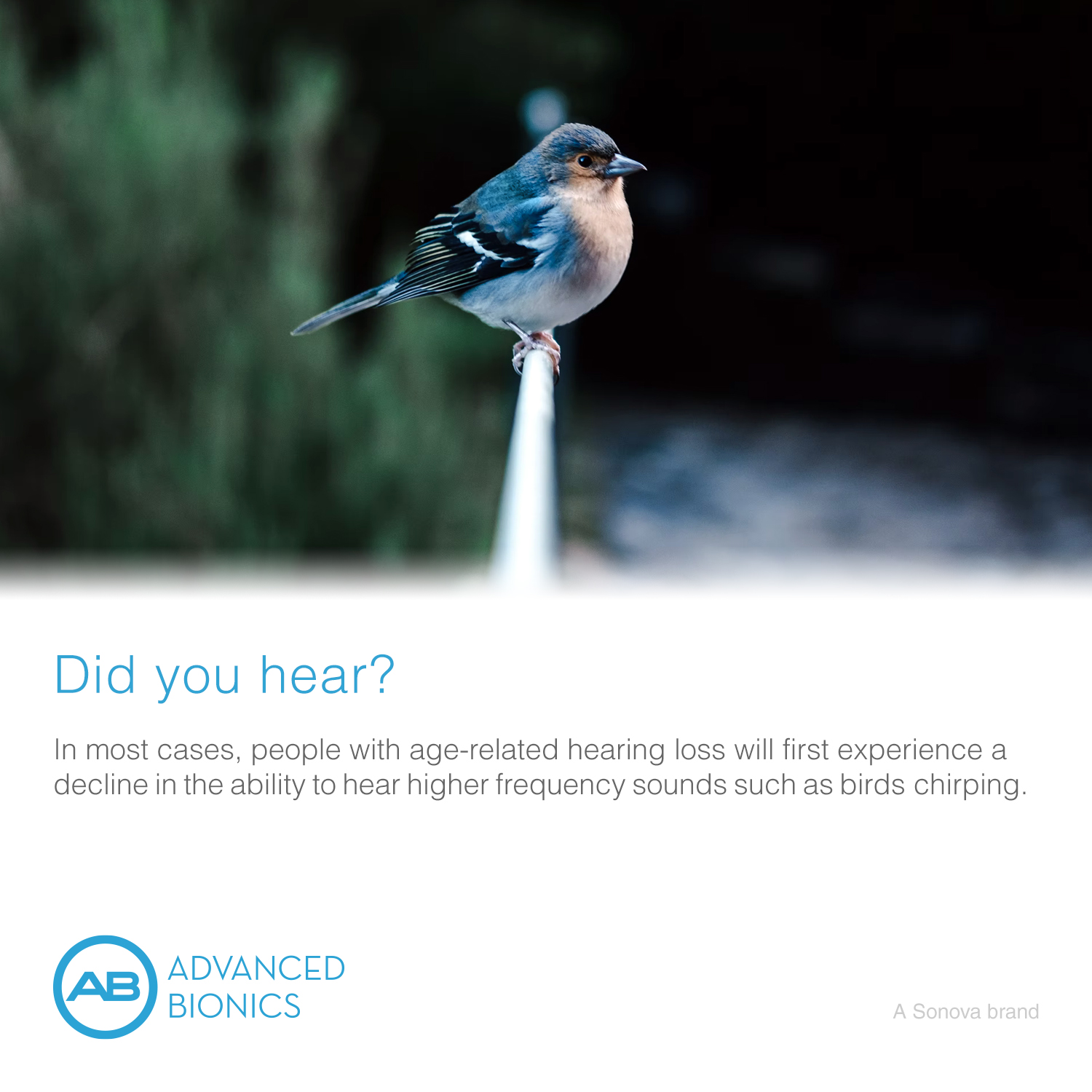 Did you hear?

In most cases, people with age-related hearing loss will first experience a decline in the ability to hear higher frequency sounds such as birds chirping.

AB ADVANCED BIONICS

A Sonova brand